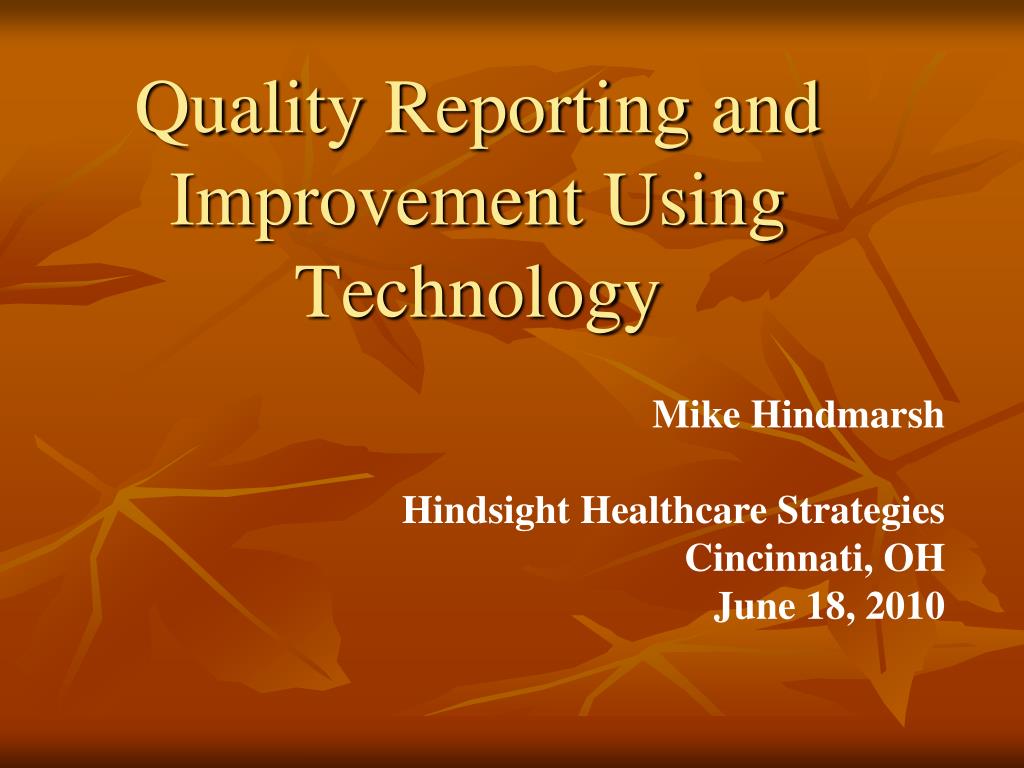 Quality Reporting and Improvement Using Technology

Mike Hindmarsh

Hindsight Healthcare Strategies
Cincinnati, OH
June 18, 2010